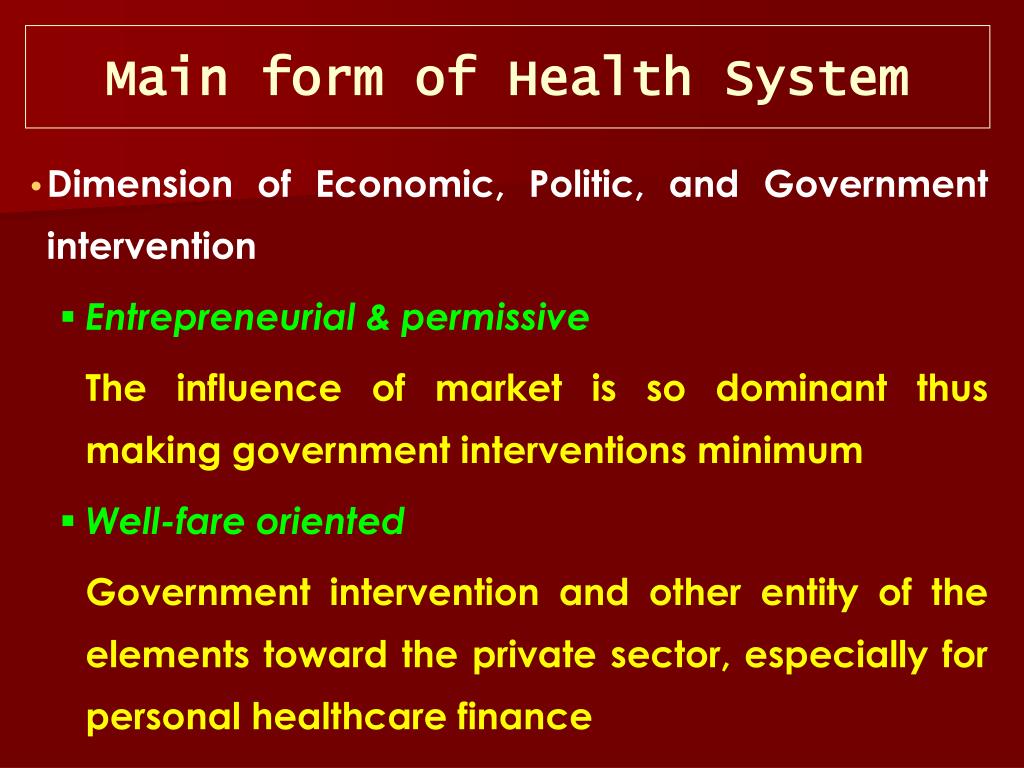 Main form of Health System

• Dimension of Economic, Politic, and Government intervention

▪ Entrepreneurial & permissive

The influence of market is so dominant thus making government interventions minimum

▪ Well-fare oriented

Government intervention and other entity of the elements toward the private sector, especially for personal healthcare finance